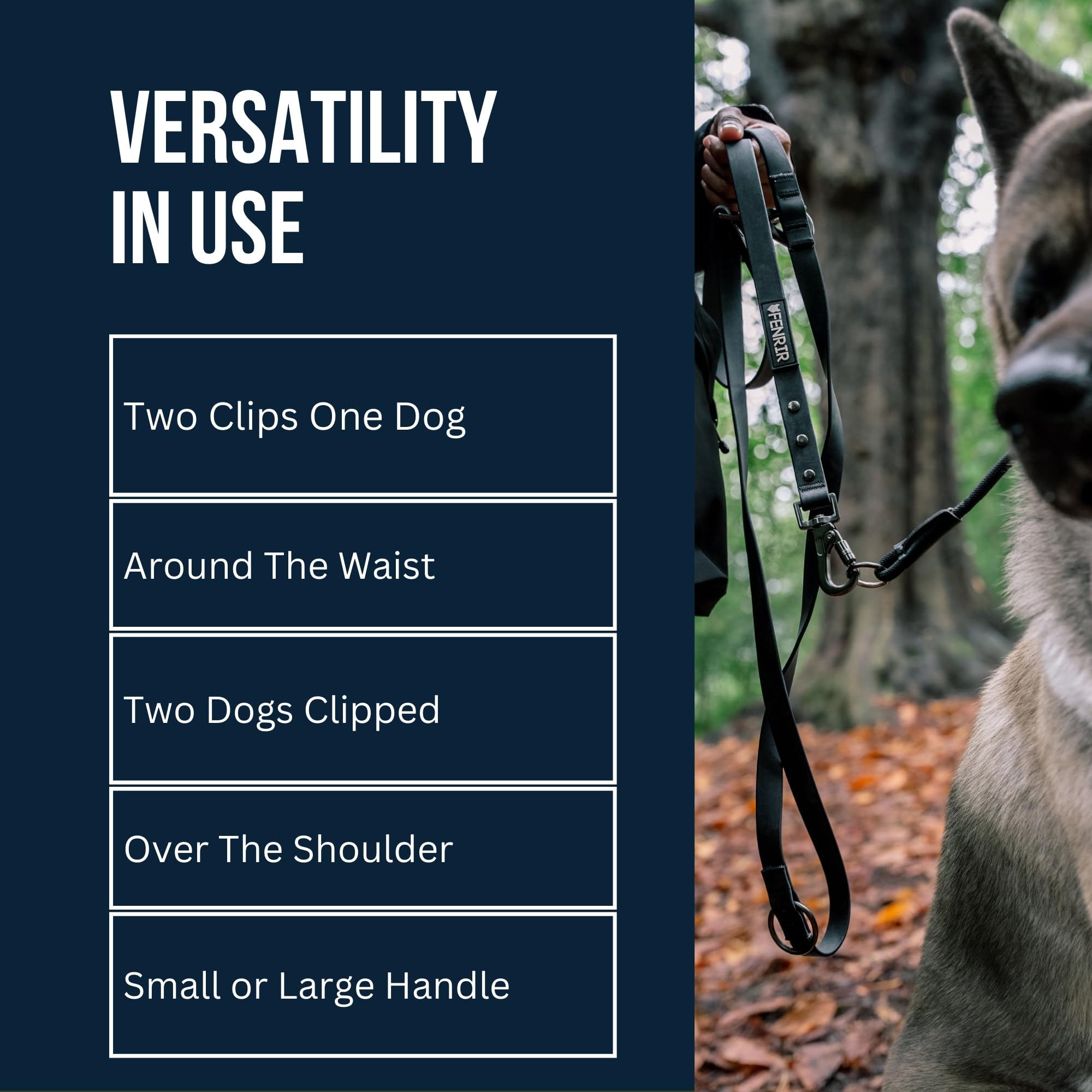 VERSATILITY IN USE

Two Clips One Dog

Around The Waist

Two Dogs Clipped

Over The Shoulder

Small or Large Handle

FENRIR